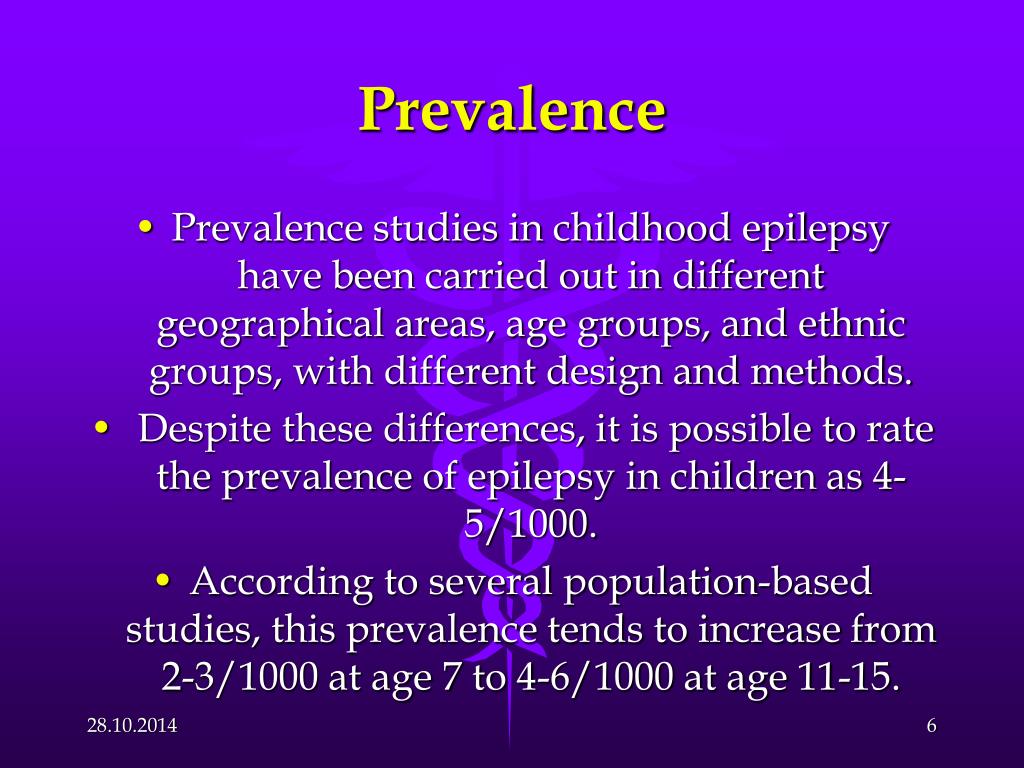 Prevalence

• Prevalence studies in childhood epilepsy have been carried out in different geographical areas, age groups, and ethnic groups, with different design and methods.

• Despite these differences, it is possible to rate the prevalence of epilepsy in children as 4-5/1000.

• According to several population-based studies, this prevalence tends to increase from 2-3/1000 at age 7 to 4-6/1000 at age 11-15.

28.10.2014

6